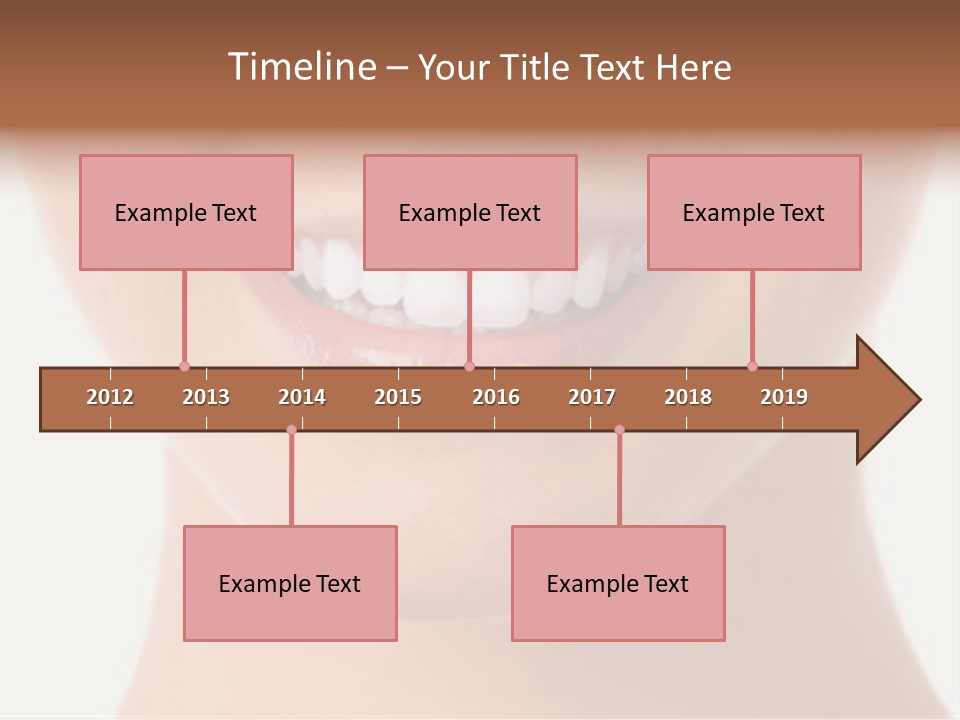 Timeline – Your Title Text Here

Example Text

Example Text

Example Text

2012 2013 2014 2015 2016 2017 2018 2019

Example Text

Example Text